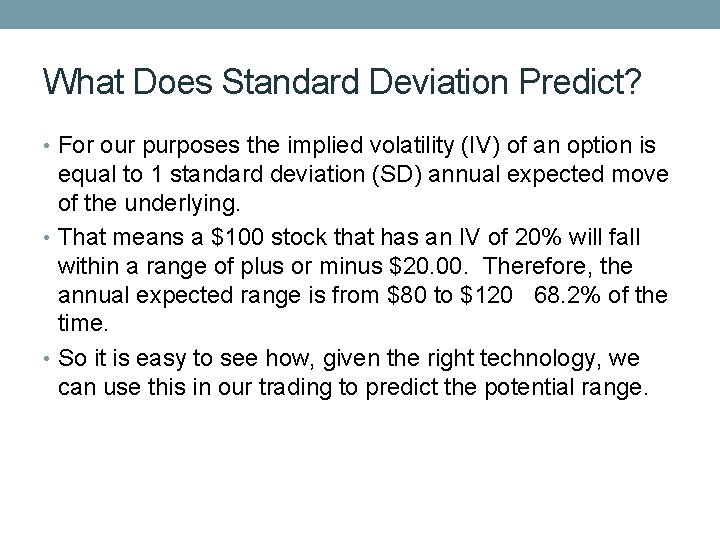 What Does Standard Deviation Predict?

• For our purposes the implied volatility (IV) of an option is equal to 1 standard deviation (SD) annual expected move of the underlying.

• That means a \$100 stock that has an IV of 20% will fall within a range of plus or minus \$20.00. Therefore, the annual expected range is from \$80 to \$120 68.2% of the time.

• So it is easy to see how, given the right technology, we can use this in our trading to predict the potential range.